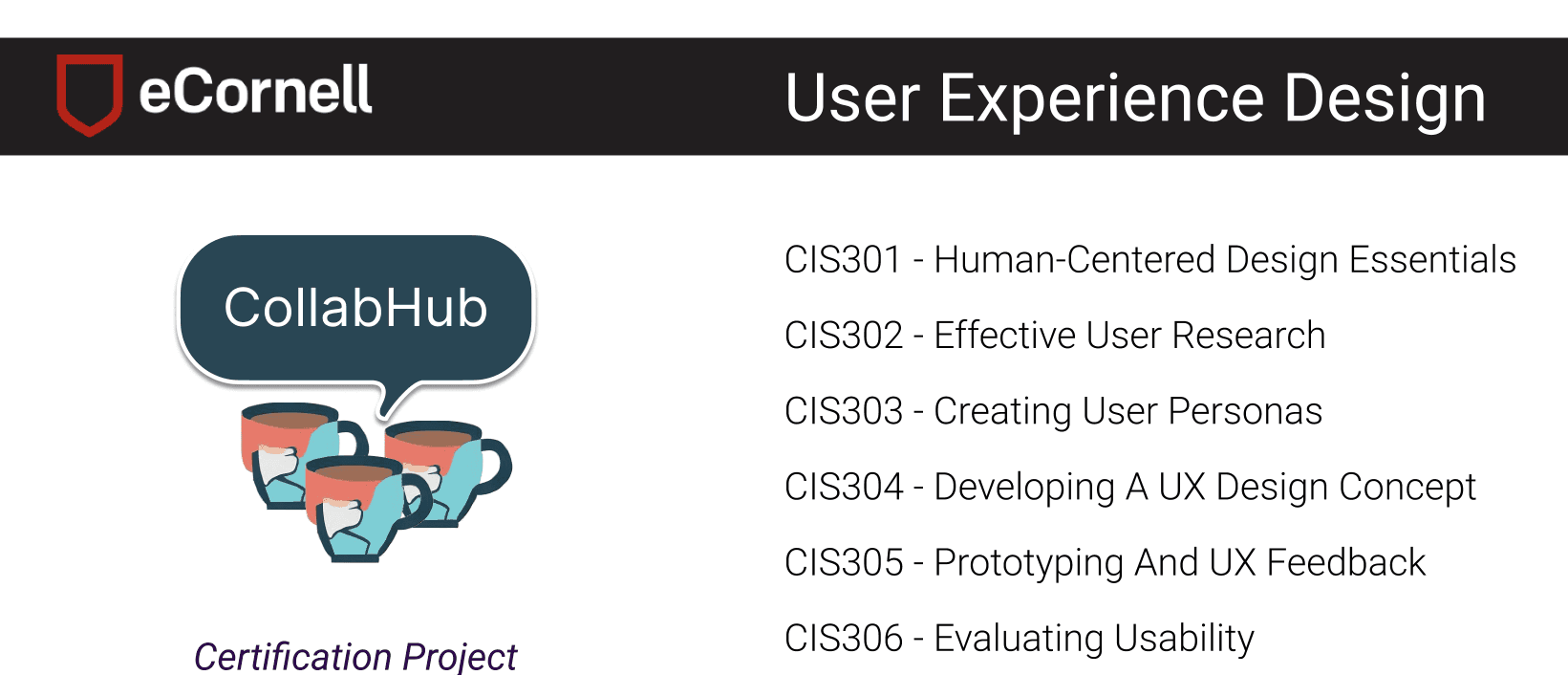 eCornell

User Experience Design

CollabHub

Certification Project

CIS301 - Human-Centered Design Essentials

CIS302 - Effective User Research

CIS303 - Creating User Personas

CIS304 - Developing A UX Design Concept

CIS305 - Prototyping And UX Feedback

CIS306 - Evaluating Usability